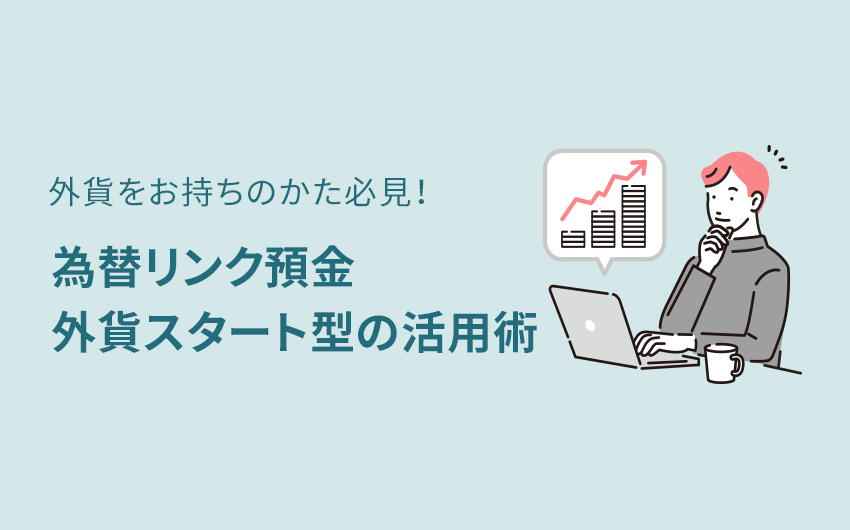 外貨をお持ちのかた必見!

為替リンク預金
外貨スタート型の活用術